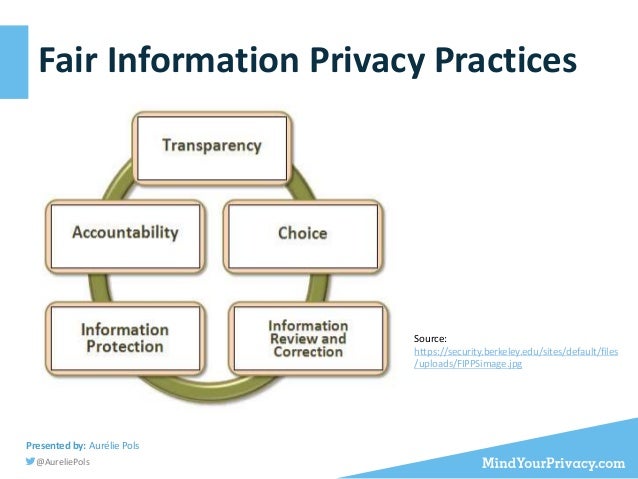 Fair Information Privacy Practices

Transparency

Accountability

Choice

Information Protection

Information Review and Correction

Source:
https://security.berkeley.edu/sites/default/files/uploads/FIPPSimage.jpg

Presented by: Aurélie Pols
@AureliePols

MindYourPrivacy.com